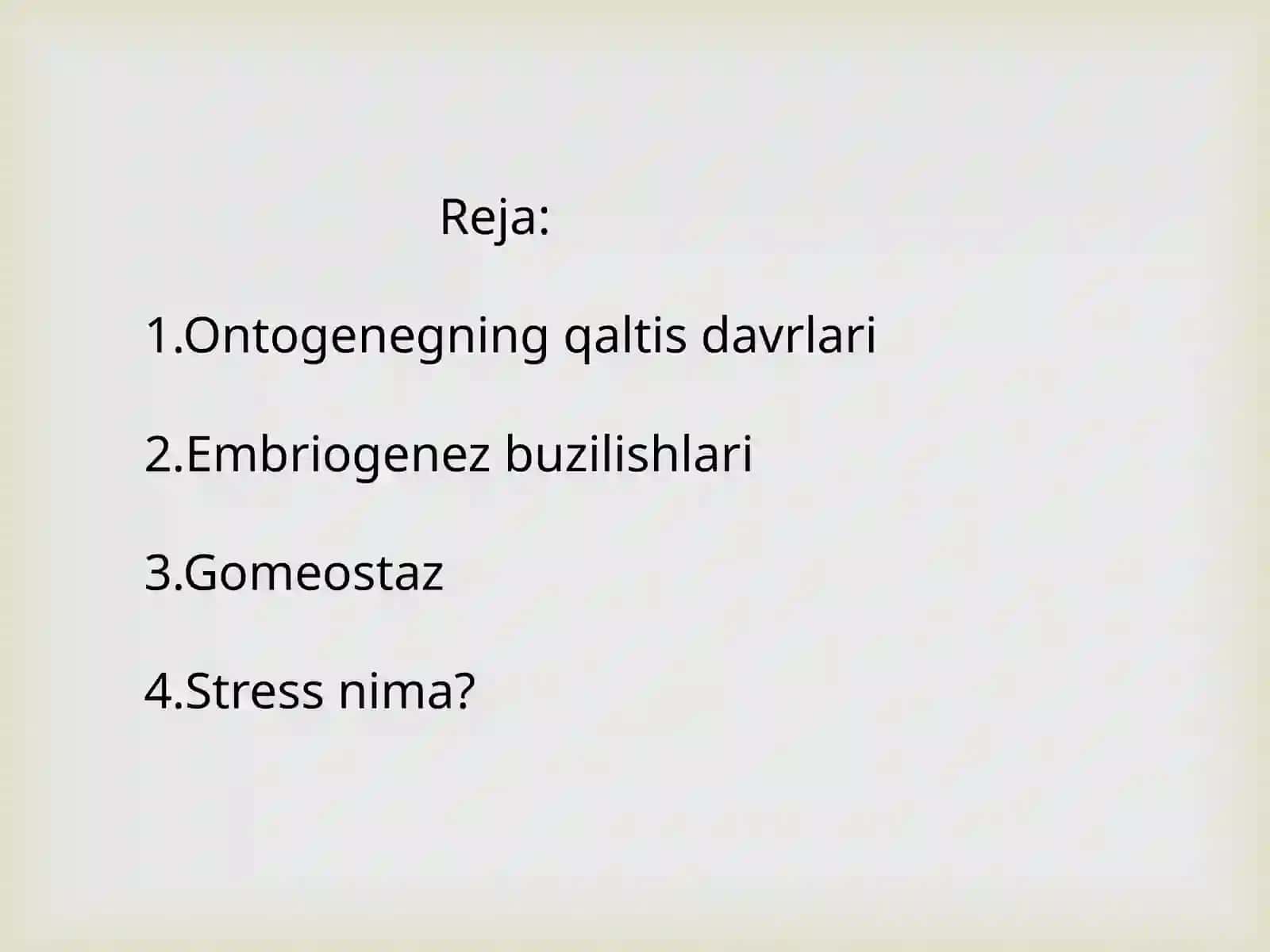 Reja:

1.Ontogenegning qaltis davrlari

2.Embriogenez buzilishlari

3.Gomeostaz

4.Stress nima?